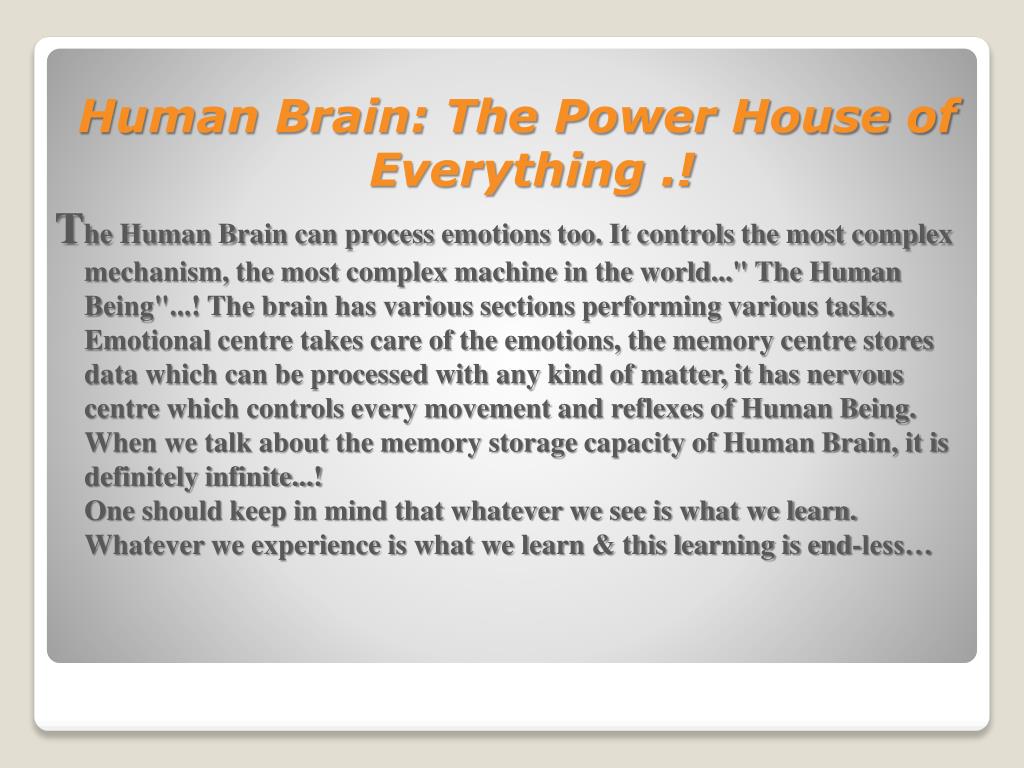 Human Brain: The Power House of Everything .!

The Human Brain can process emotions too. It controls the most complex mechanism, the most complex machine in the world..." The Human Being"...! The brain has various sections performing various tasks. Emotional centre takes care of the emotions, the memory centre stores data which can be processed with any kind of matter, it has nervous centre which controls every movement and reflexes of Human Being. When we talk about the memory storage capacity of Human Brain, it is definitely infinite...!
One should keep in mind that whatever we see is what we learn. Whatever we experience is what we learn & this learning is end-less…